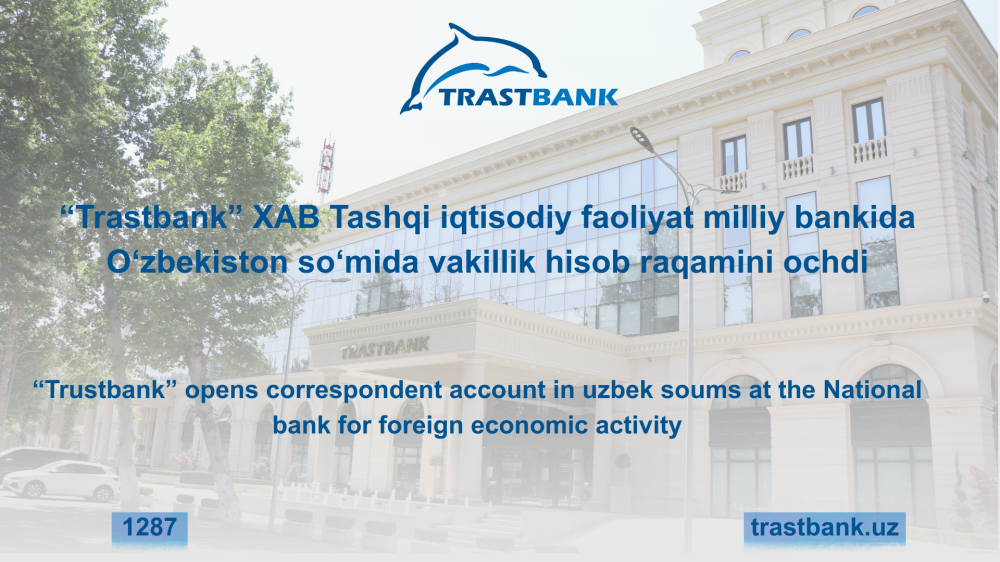 TRASTBANK

“Trastbank” XAB Tashqi iqtisodiy faoliyat milliy bankida O‘zbekiston so‘mida vakillik hisob raqamini ochdi

TRASTBANK

“Trustbank” opens correspondent account in uzbek soums at the National bank for foreign economic activity

1287

trastbank.uz